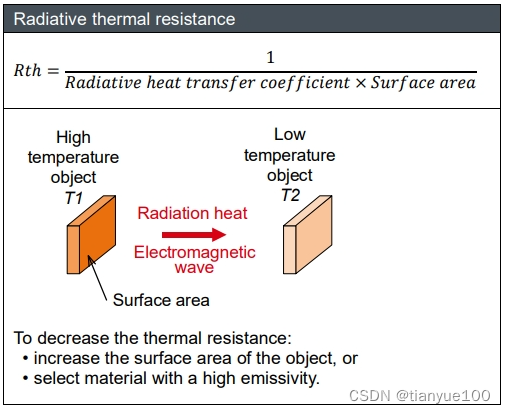 Radiative thermal resistance

$Rth = \frac{1}{Radiative\ heat\ transfer\ coefficient \times Surface\ area}$

High temperature object
T1

Radiation heat

Electromagnetic wave

Low temperature object
T2

Surface area

To decrease the thermal resistance:
• increase the surface area of the object, or
• select material with a high emissivity.

CSDN @tianyue100